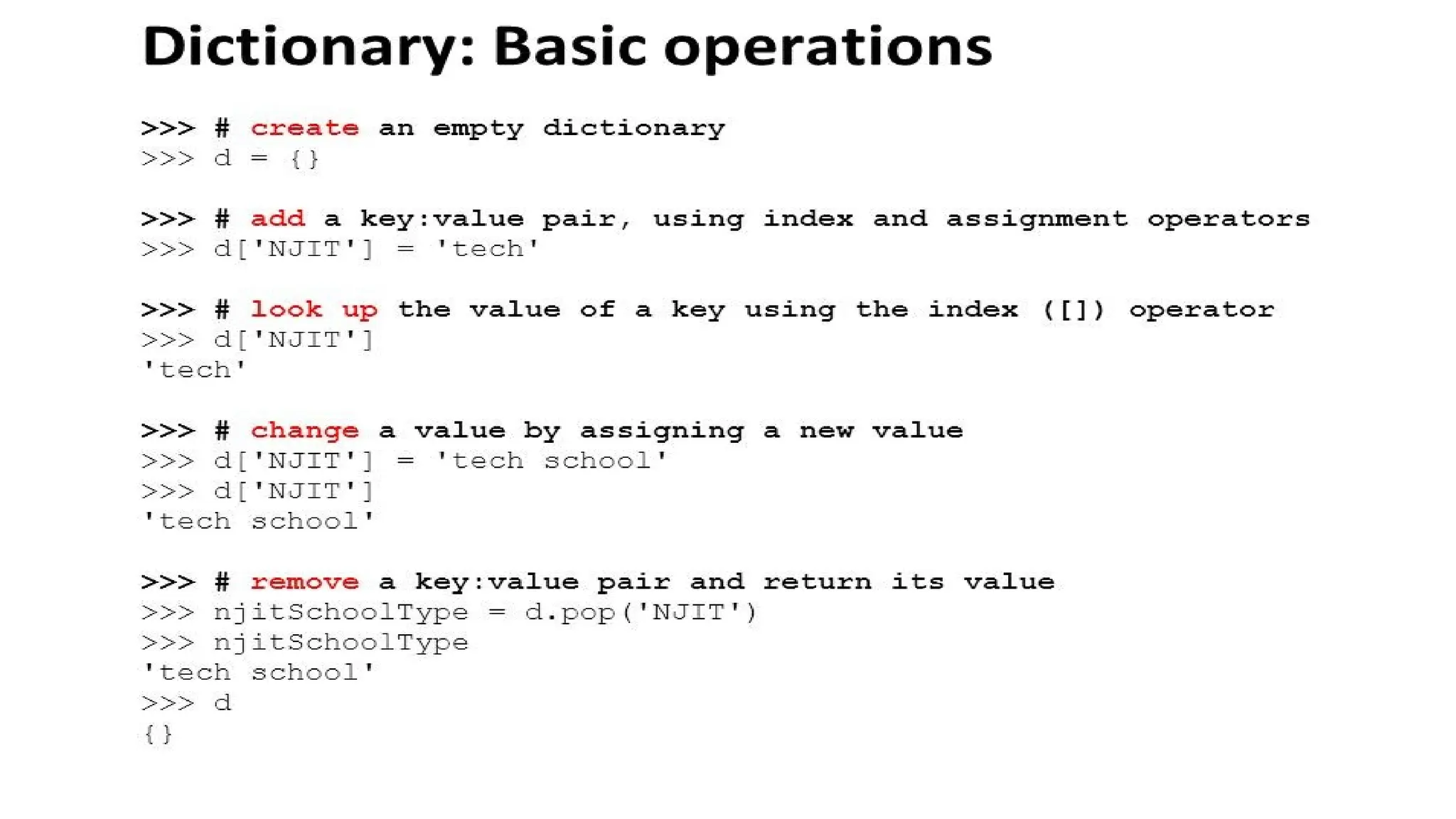 Dictionary: Basic operations

>>> # create an empty dictionary
>>> d = {}

>>> # add a key:value pair, using index and assignment operators
>>> d['NJIT'] = 'tech'

>>> # look up the value of a key using the index ([]) operator
>>> d['NJIT']
'tech'

>>> # change a value by assigning a new value
>>> d['NJIT'] = 'tech school'
>>> d['NJIT']
'tech school'

>>> # remove a key:value pair and return its value
>>> njitSchoolType = d.pop('NJIT')
>>> njitSchoolType
'tech school'
>>> d
{}